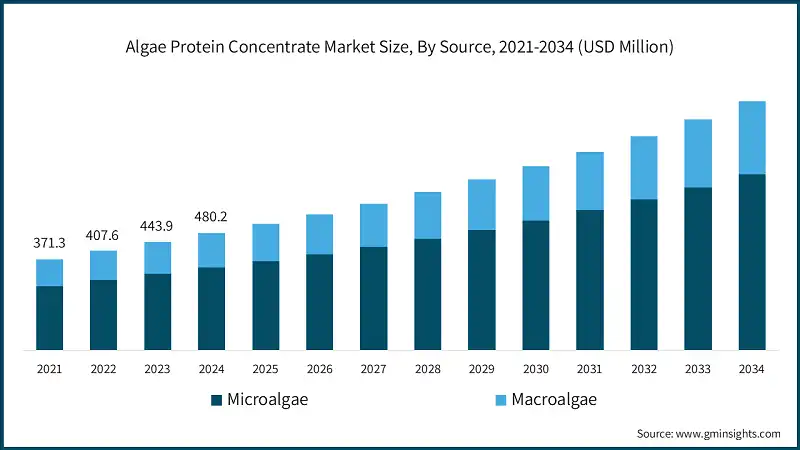 Algae Protein Concentrate Market Size, By Source, 2021-2034 (USD Million)

371.3
407.6
443.9
480.2

2021 2022 2023 2024 2025 2026 2027 2028 2029 2030 2031 2032 2033 2034

Microalgae
Macroalgae

Source: www.gminsights.com